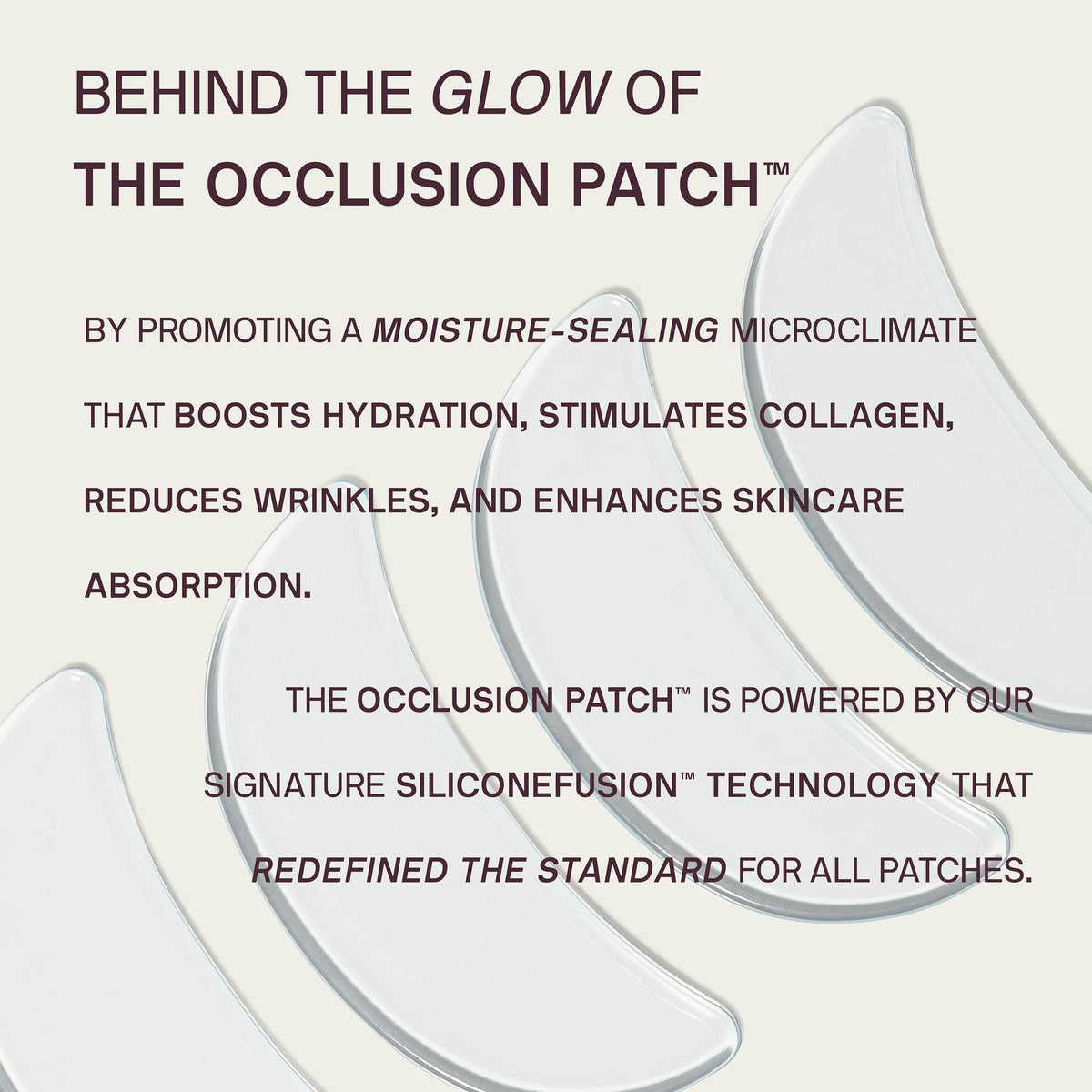 BEHIND THE GLOW OF
THE OCCLUSION PATCH™

BY PROMOTING A MOISTURE-SEALING MICROCLIMATE THAT BOOSTS HYDRATION, STIMULATES COLLAGEN, REDUCES WRINKLES, AND ENHANCES SKINCARE ABSORPTION.

THE OCCLUSION PATCH™ IS POWERED BY OUR SIGNATURE SILICONEFUSION™ TECHNOLOGY THAT REDEFINED THE STANDARD FOR ALL PATCHES.